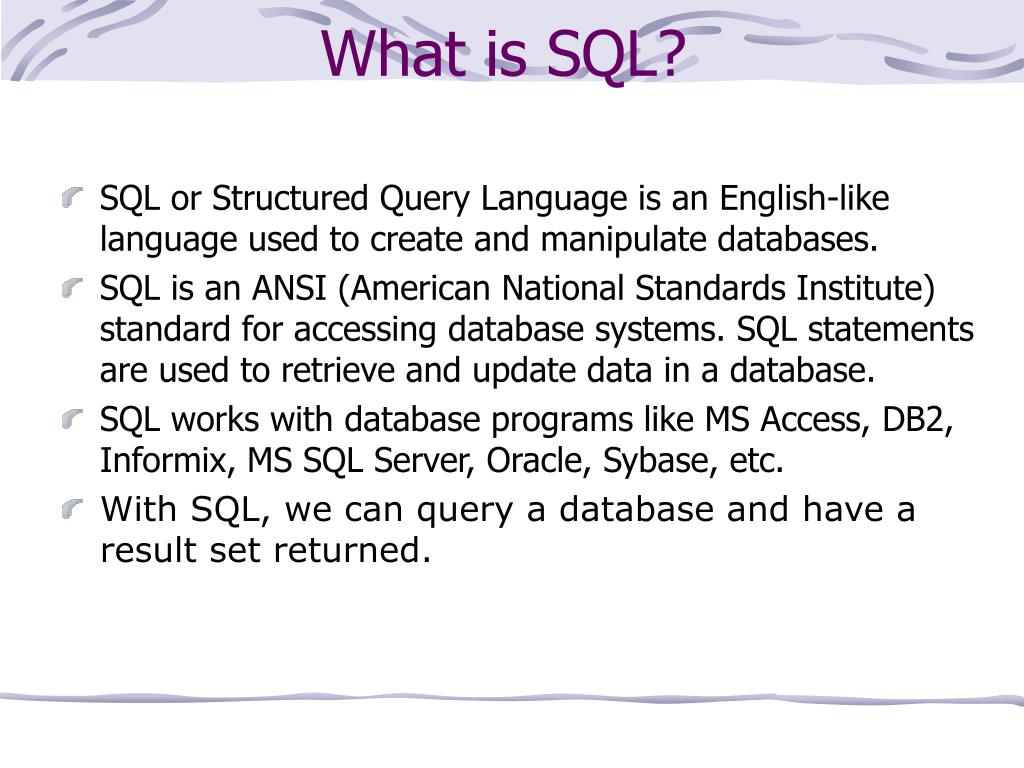 What is SQL?

SQL or Structured Query Language is an English-like language used to create and manipulate databases.

SQL is an ANSI (American National Standards Institute) standard for accessing database systems. SQL statements are used to retrieve and update data in a database.

SQL works with database programs like MS Access, DB2, Informix, MS SQL Server, Oracle, Sybase, etc.

With SQL, we can query a database and have a result set returned.